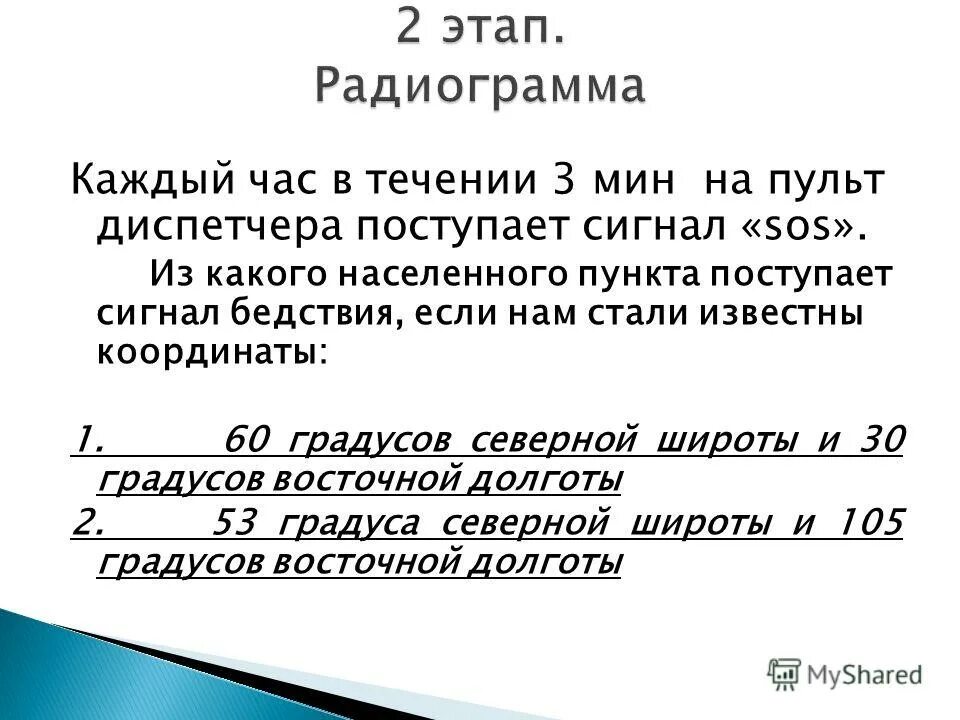 2 этап.
Радиограмма

Каждый час в течении 3 мин на пульт диспетчера поступает сигнал «sos».

Из какого населенного пункта поступает сигнал бедствия, если нам стали известны координаты:

1. 60 градусов северной широты и 30 градусов восточной долготы

2. 53 градуса северной широты и 105 градусов восточной долготы

MyShared